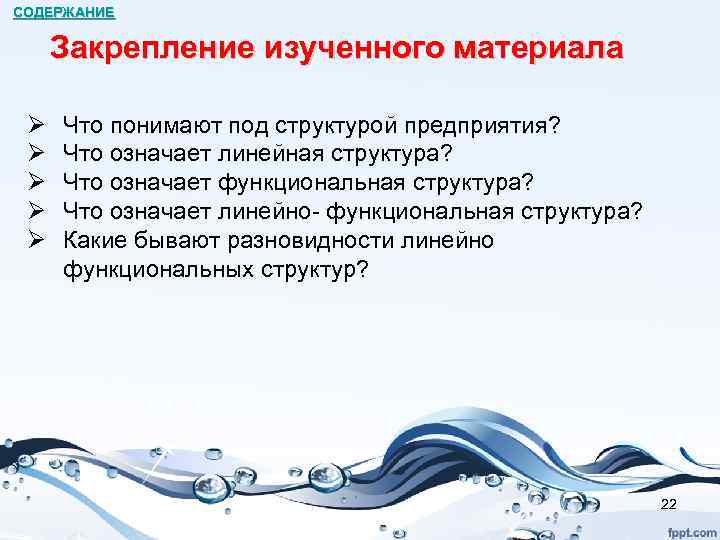 СОДЕРЖАНИЕ

Закрепление изученного материала

➢ Что понимают под структурой предприятия?
➢ Что означает линейная структура?
➢ Что означает функциональная структура?
➢ Что означает линейно- функциональная структура?
➢ Какие бывают разновидности линейно функциональных структур?

22

fppt.com